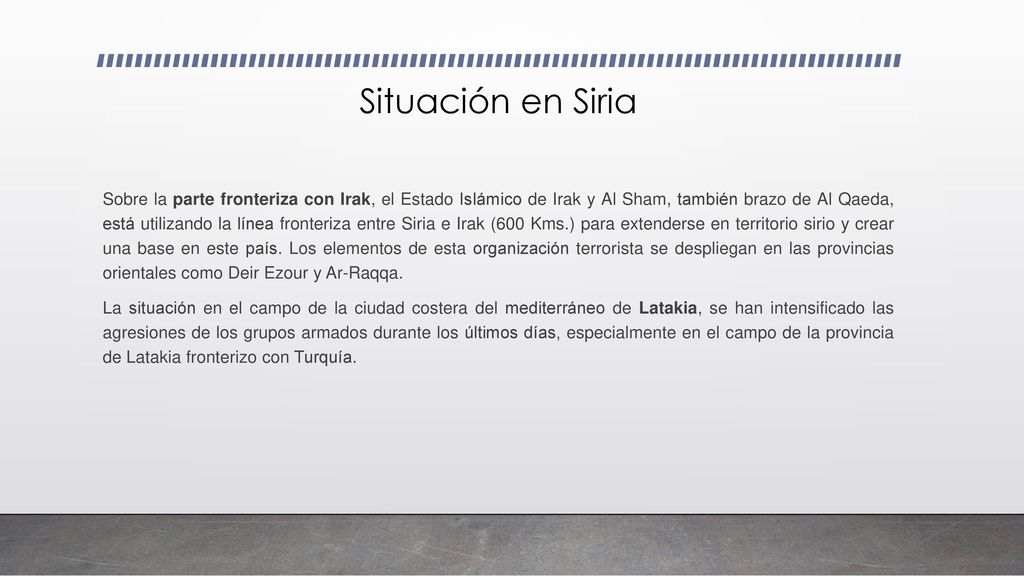 Situación en Siria

Sobre la parte fronteriza con Irak, el Estado Islámico de Irak y Al Sham, también brazo de Al Qaeda, está utilizando la línea fronteriza entre Siria e Irak (600 Kms.) para extenderse en territorio sirio y crear una base en este país. Los elementos de esta organización terrorista se despliegan en las provincias orientales como Deir Ezour y Ar-Raqqa.

La situación en el campo de la ciudad costera del mediterráneo de Latakia, se han intensificado las agresiones de los grupos armados durante los últimos días, especialmente en el campo de la provincia de Latakia fronterizo con Turquía.